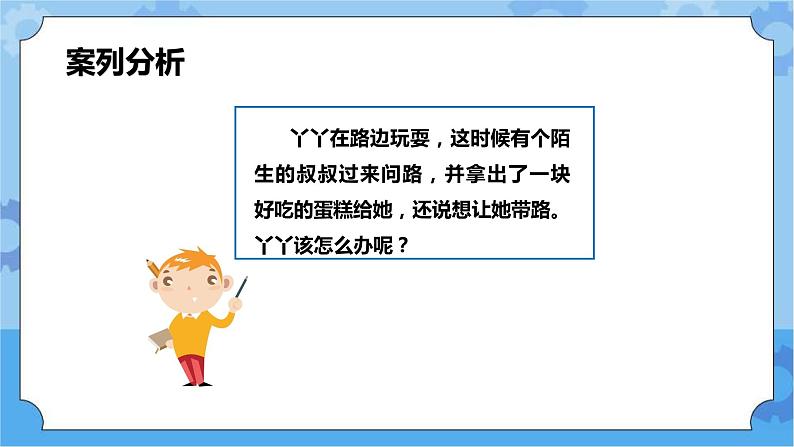 案列分析

丫丫在路边玩耍，这时候有个陌生的叔叔过来问路，并拿出了一块好吃的蛋糕给她，还说想让她带路。丫丫该怎么办呢？